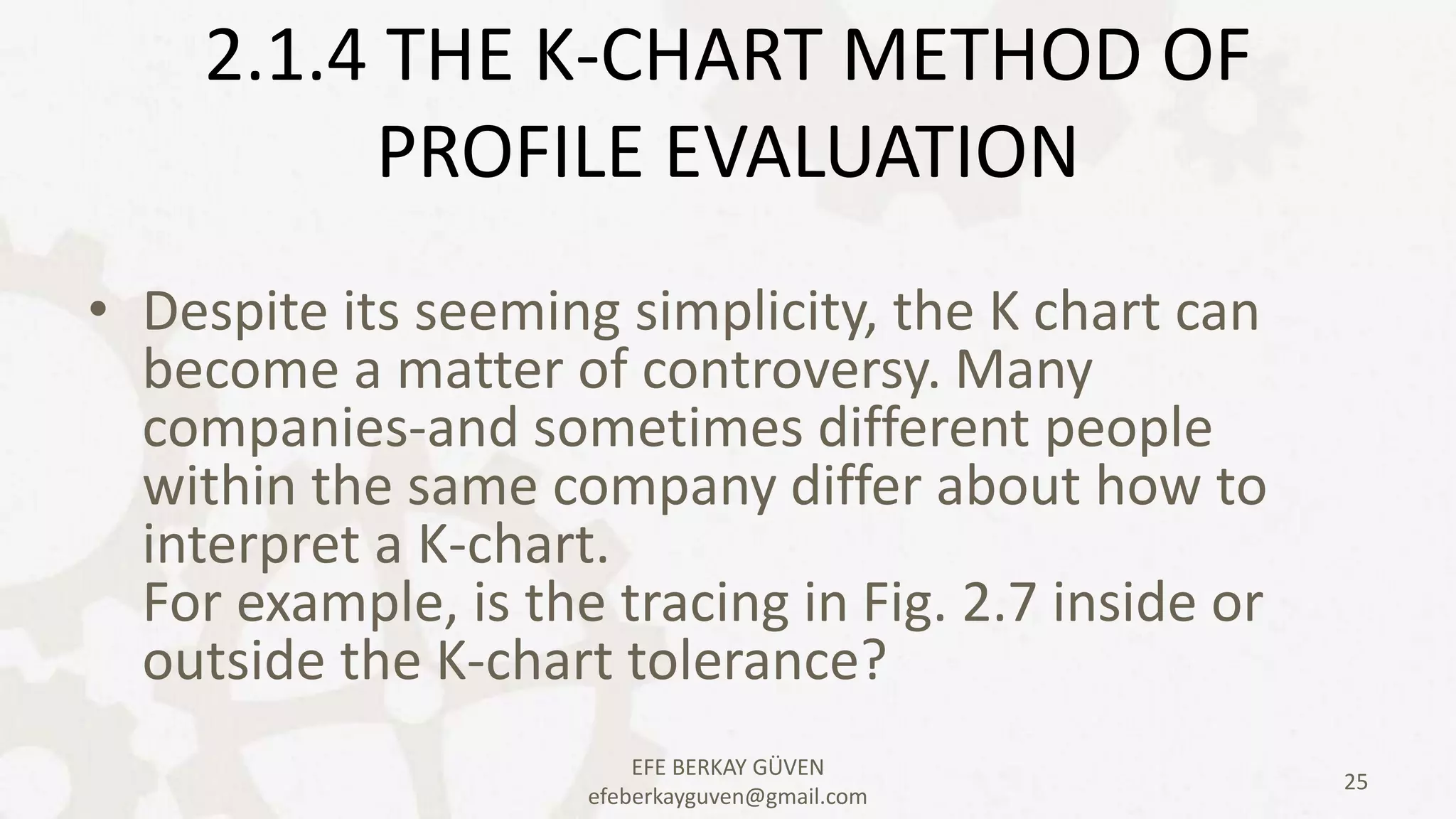 2.1.4 THE K-CHART METHOD OF PROFILE EVALUATION

• Despite its seeming simplicity, the K chart can become a matter of controversy. Many companies-and sometimes different people within the same company differ about how to interpret a K-chart.
For example, is the tracing in Fig. 2.7 inside or outside the K-chart tolerance?

EFE BERKAY GÜVEN
efeberkayguven@gmail.com

25